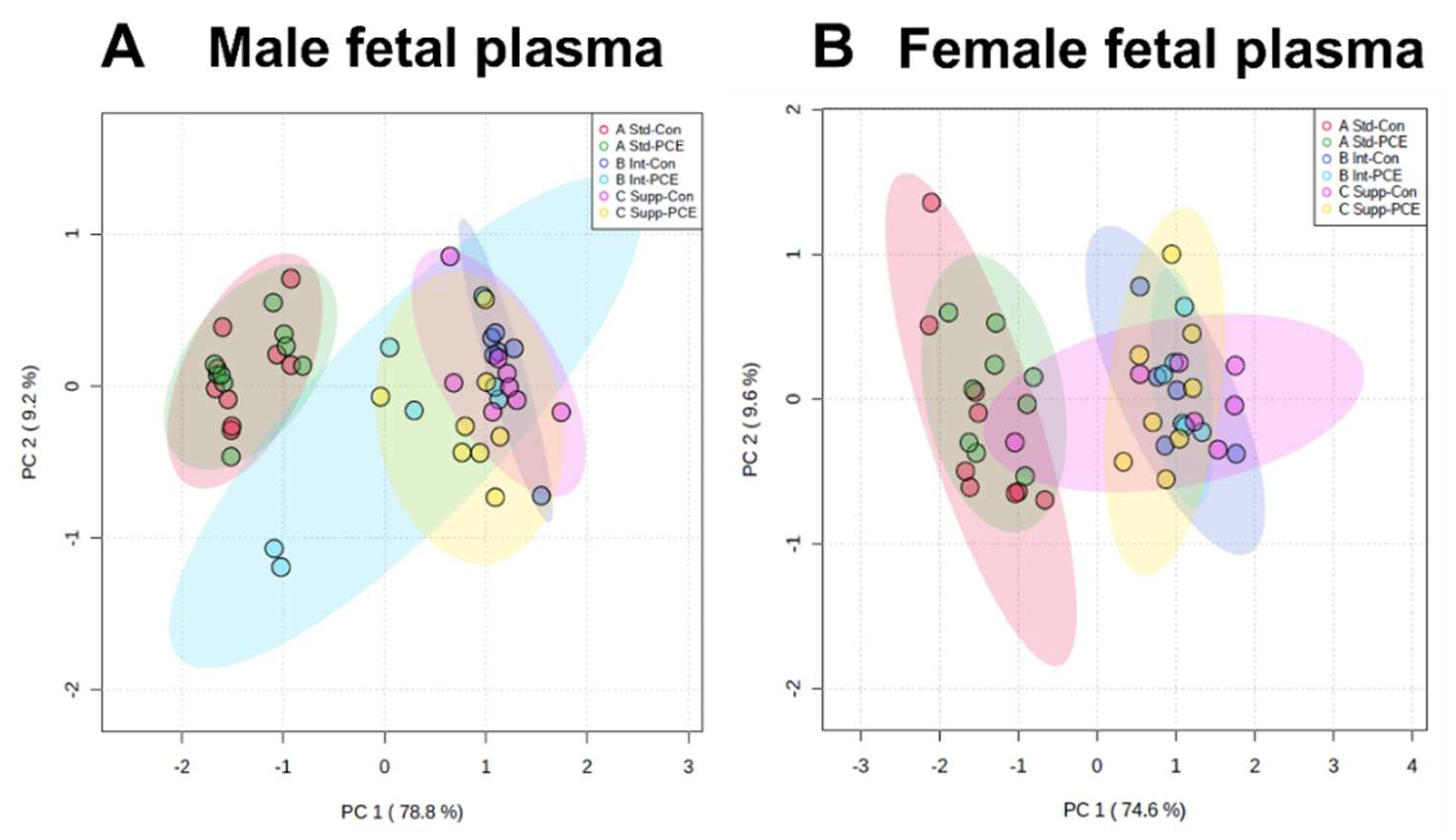 A Male fetal plasma

A Std-Con
A Std-PCE
B Int-Con
B Int-PCE
C Supp-Con
C Supp-PCE

PC 2 ( 9.2 %)

1
0
-1
-2

-2 -1 0 1 2 3

PC 1 ( 78.8 %)

B Female fetal plasma

A Std-Con
A Std-PCE
B Int-Con
B Int-PCE
C Supp-Con
C Supp-PCE

PC 2 ( 9.6 %)

2
1
0
-1
-2

-3 -2 -1 0 1 2 3 4

PC 1 ( 74.6 %)